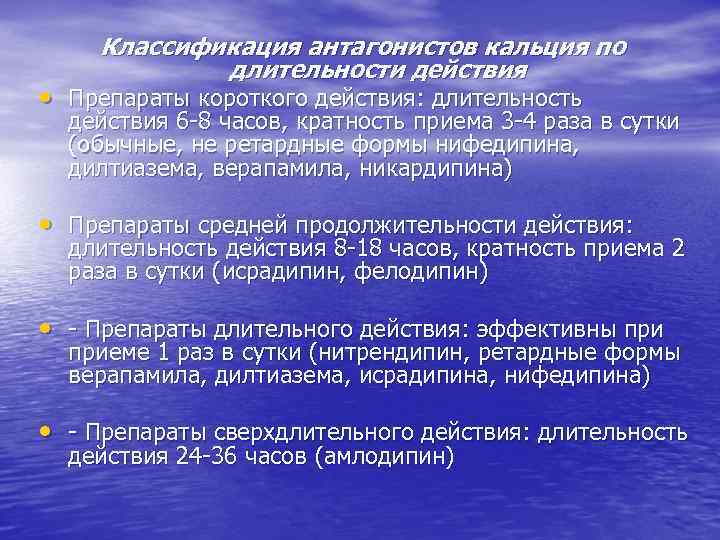 Классификация антагонистов кальция по длительности действия

• Препараты короткого действия: длительность действия 6-8 часов, кратность приема 3-4 раза в сутки (обычные, не ретардные формы нифедипина, дилтиазема, верапамила, никардипина)

• Препараты средней продолжительности действия: длительность действия 8-18 часов, кратность приема 2 раза в сутки (исрадипин, фелодипин)

• - Препараты длительного действия: эффективны при приеме 1 раз в сутки (нитрендипин, ретардные формы верапамила, дилтиазема, исрадипина, нифедипина)

• - Препараты сверхдлительного действия: длительность действия 24-36 часов (амлодипин)